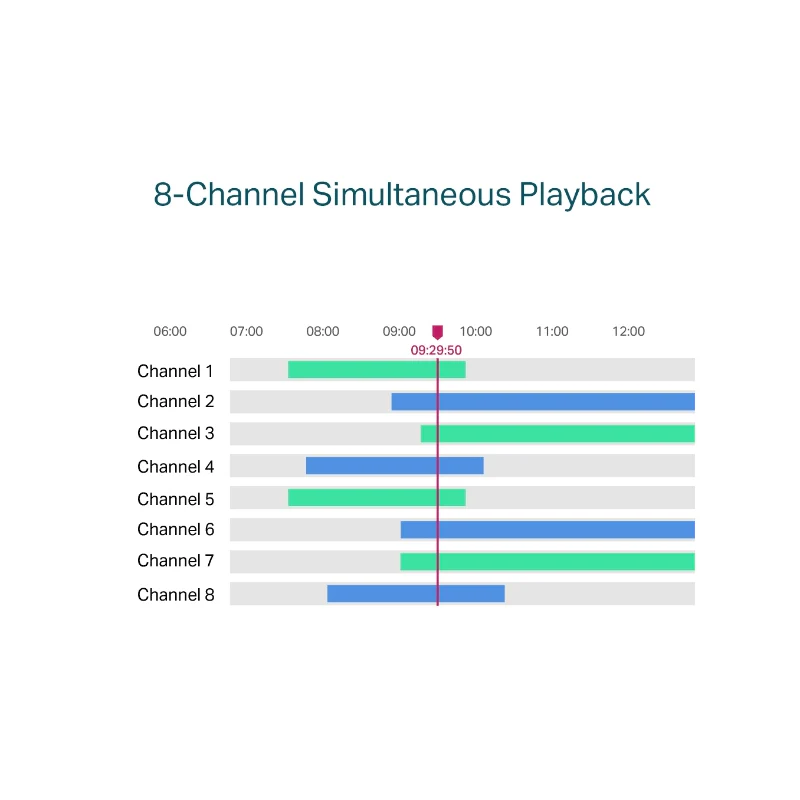 8-Channel Simultaneous Playback

06:00 07:00 08:00 09:00 10:00 11:00 12:00

09:29:50

Channel 1
Channel 2
Channel 3
Channel 4
Channel 5
Channel 6
Channel 7
Channel 8